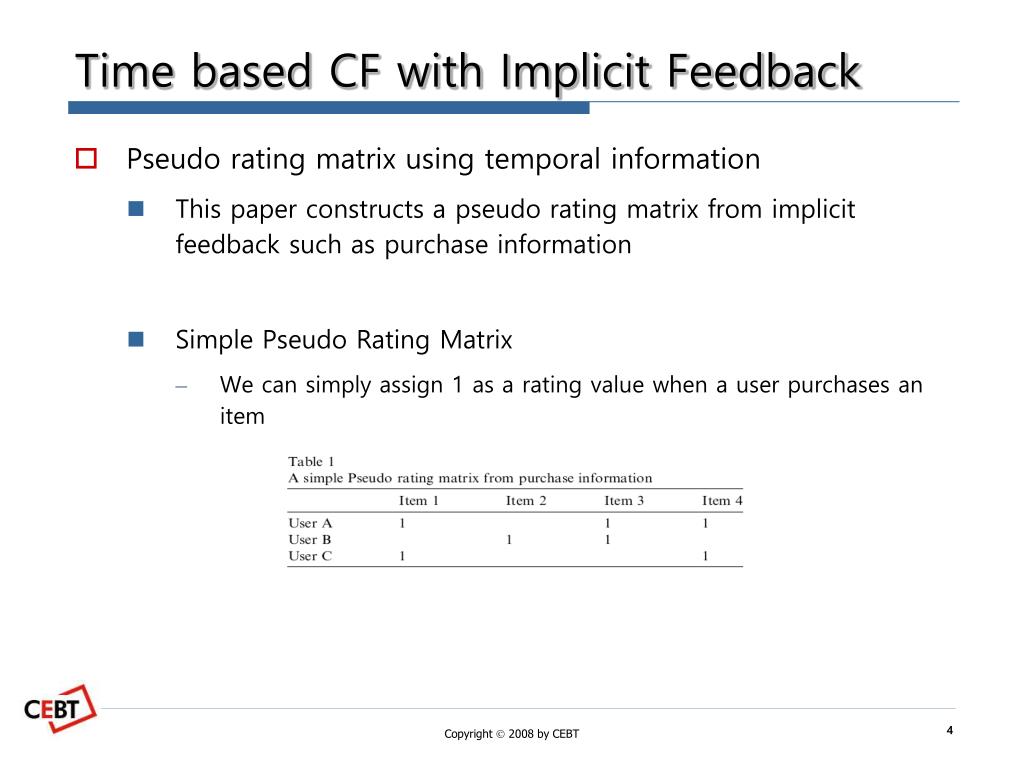 Time based CF with Implicit Feedback

Pseudo rating matrix using temporal information

This paper constructs a pseudo rating matrix from implicit feedback such as purchase information

Simple Pseudo Rating Matrix

– We can simply assign 1 as a rating value when a user purchases an item

Table 1
A simple Pseudo rating matrix from purchase information

| | Item 1 | Item 2 | Item 3 | Item 4 |
|---|---|---|---|---|
| User A | 1 | | 1 | 1 |
| User B | | 1 | 1 | |
| User C | 1 | | | 1 |

CEBT

Copyright © 2008 by CEBT

4